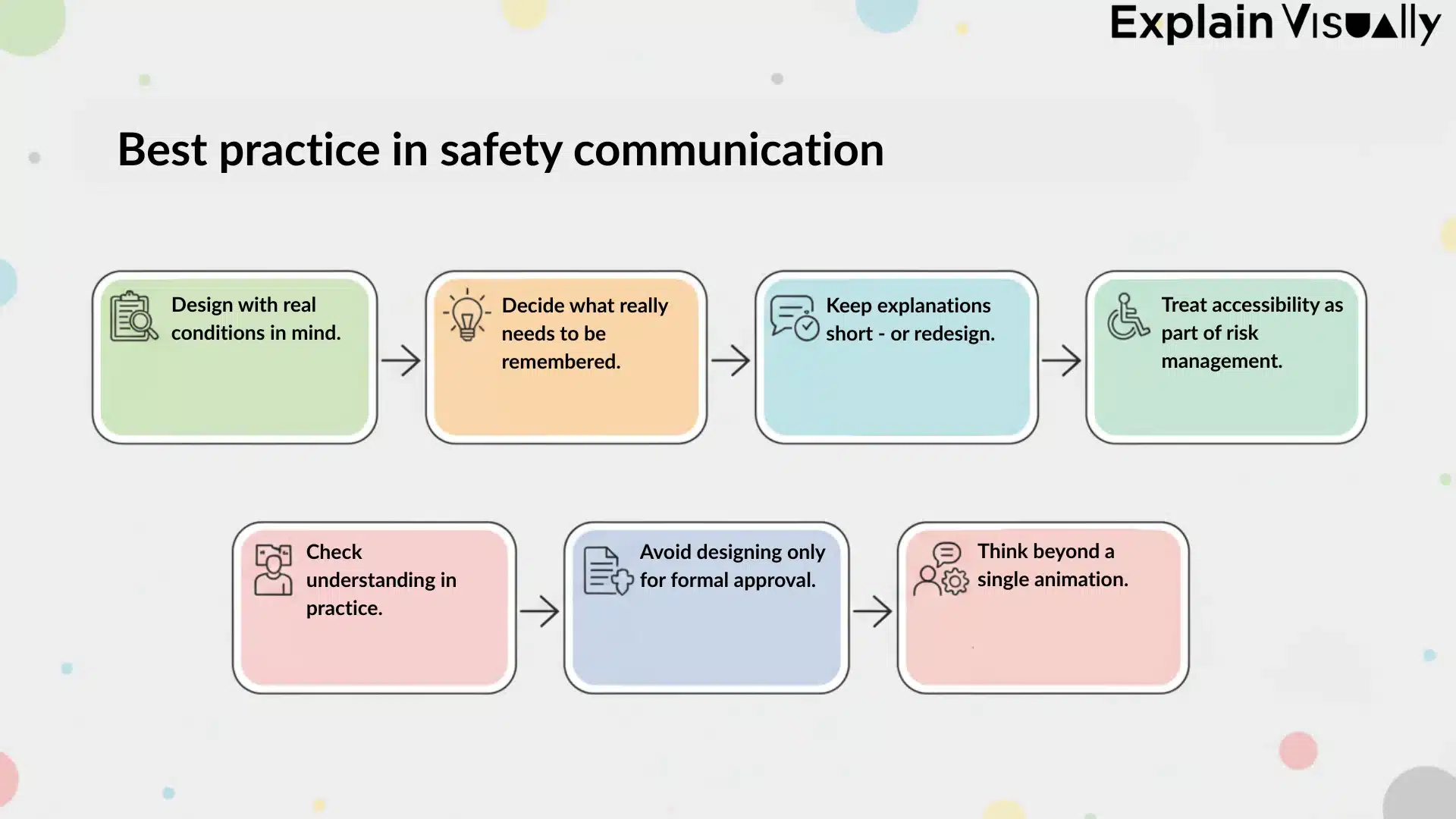 Explain Visually

Best practice in safety communication

Design with real conditions in mind.

Decide what really needs to be remembered.

Keep explanations short - or redesign.

Treat accessibility as part of risk management.

Check understanding in practice.

Avoid designing only for formal approval.

Think beyond a single animation.